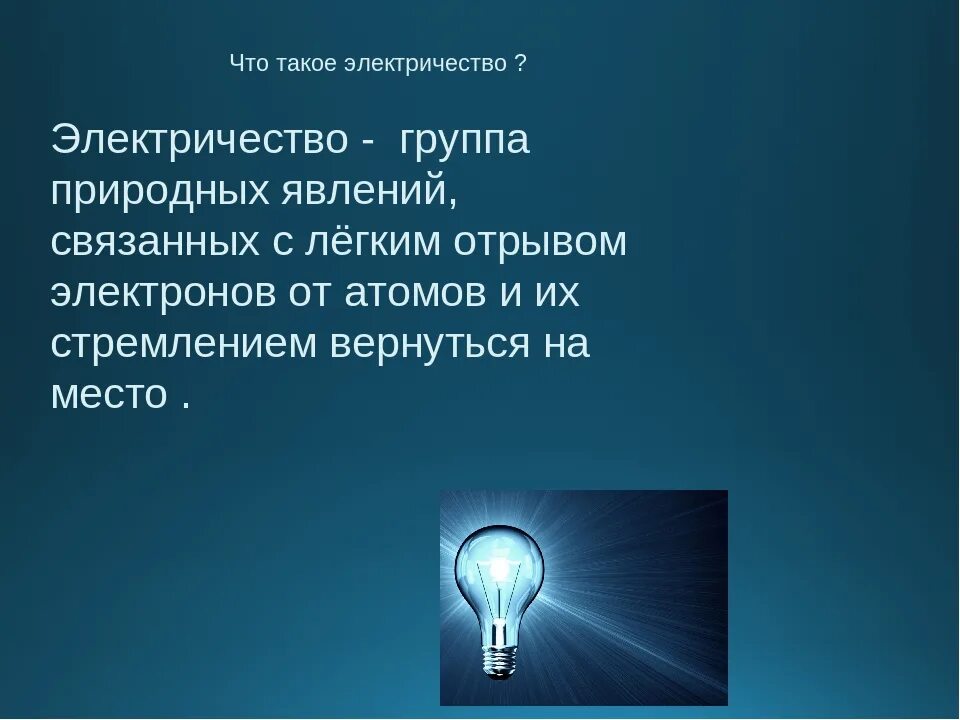 Что такое электричество ?

Электричество - группа природных явлений, связанных с лёгким отрывом электронов от атомов и их стремлением вернуться на место .